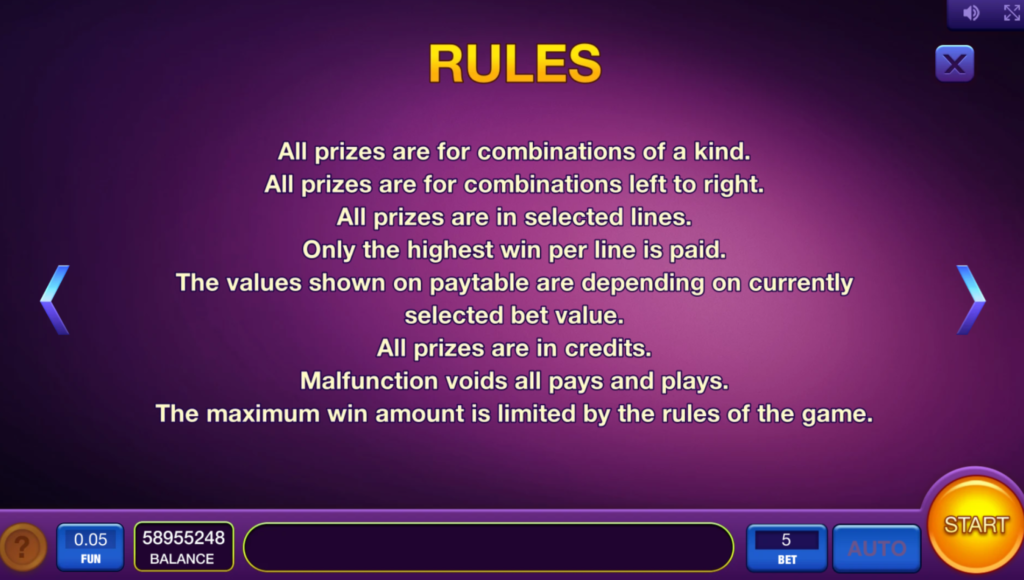 RULES

All prizes are for combinations of a kind.
All prizes are for combinations left to right.
All prizes are in selected lines.
Only the highest win per line is paid.
The values shown on paytable are depending on currently selected bet value.
All prizes are in credits.
Malfunction voids all pays and plays.
The maximum win amount is limited by the rules of the game.

?
0.05
FUN
58955248
BALANCE
5
BET
AUTO
START